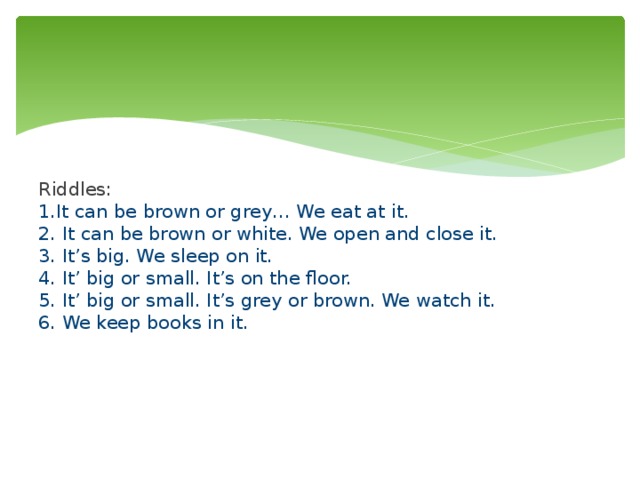 Riddles:
1.It can be brown or grey… We eat at it.
2. It can be brown or white. We open and close it.
3. It’s big. We sleep on it.
4. It’ big or small. It’s on the floor.
5. It’ big or small. It’s grey or brown. We watch it.
6. We keep books in it.